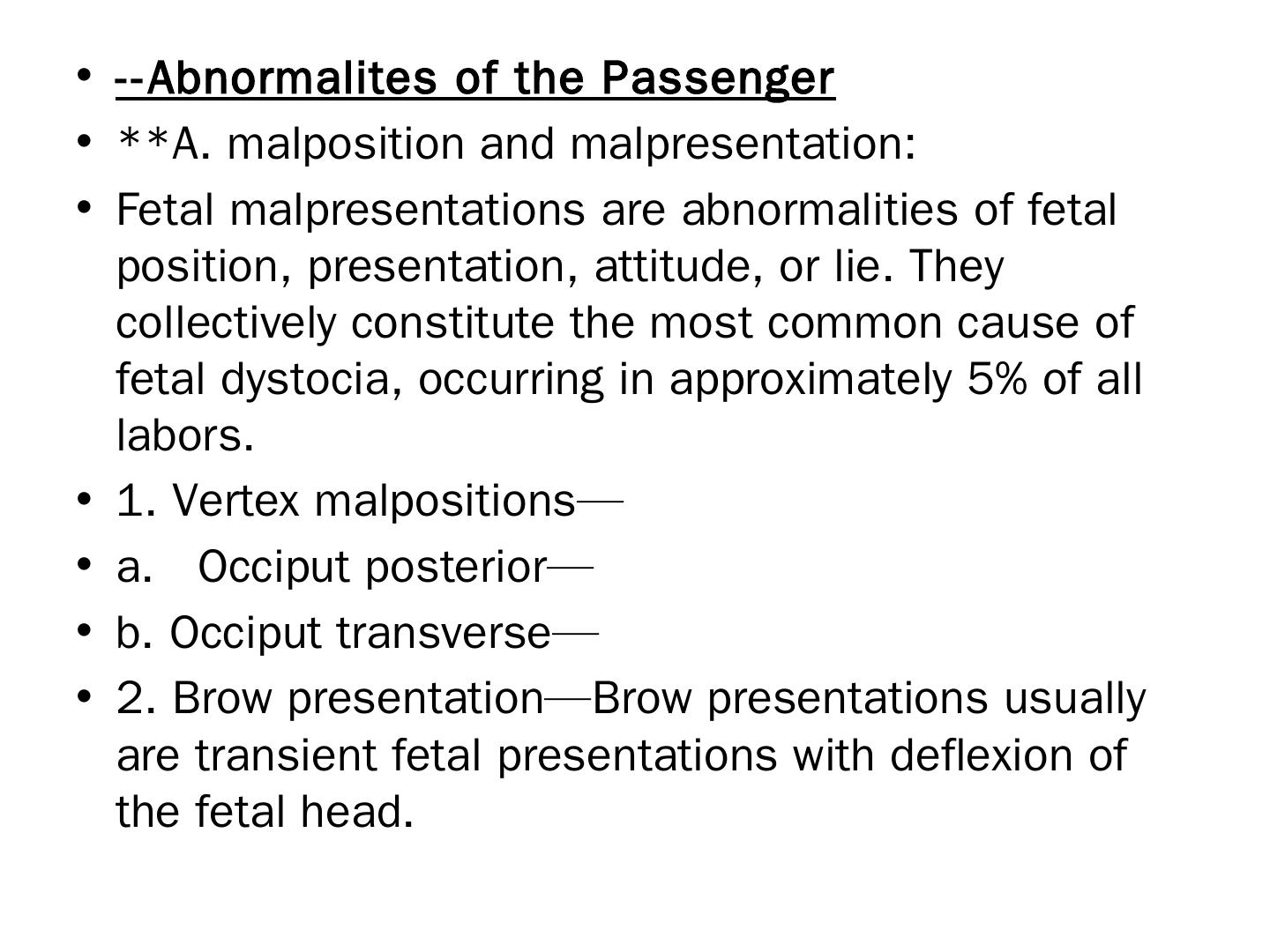 • --Abnormalites of the Passenger
• **A. malposition and malpresentation:
• Fetal malpresentations are abnormalities of fetal position, presentation, attitude, or lie. They collectively constitute the most common cause of fetal dystocia, occurring in approximately 5% of all labors.
• 1. Vertex malpositions—
• a. Occiput posterior—
• b. Occiput transverse—
• 2. Brow presentation—Brow presentations usually are transient fetal presentations with deflexion of the fetal head.